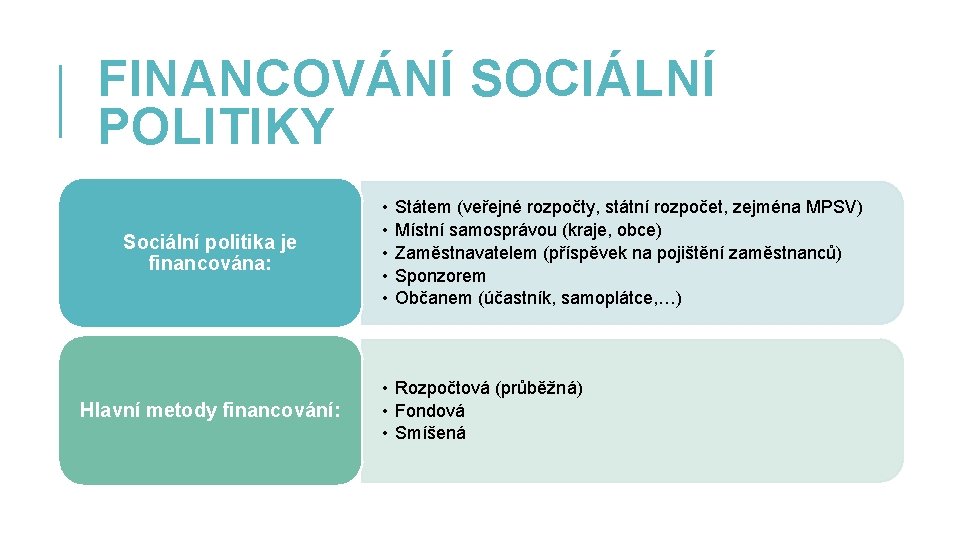 FINANCOVÁNÍ SOCIÁLNÍ POLITIKY

Sociální politika je financována:

• Státem (veřejné rozpočty, státní rozpočet, zejména MPSV)
• Místní samosprávou (kraje, obce)
• Zaměstnavatelem (příspěvek na pojištění zaměstnanců)
• Sponzorem
• Občanem (účastník, samoplátce,…)

Hlavní metody financování:

• Rozpočtová (průběžná)
• Fondová
• Smíšená